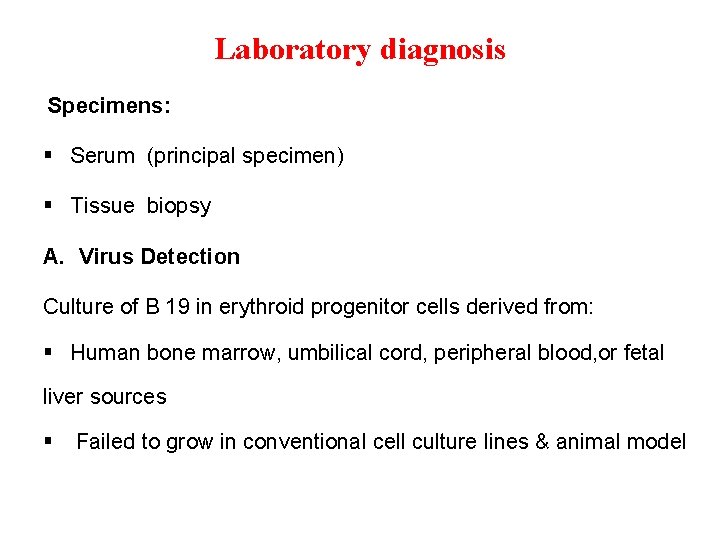 Laboratory diagnosis

Specimens:

▪ Serum (principal specimen)

▪ Tissue biopsy

A. Virus Detection

Culture of B 19 in erythroid progenitor cells derived from:

▪ Human bone marrow, umbilical cord, peripheral blood,or fetal liver sources

▪ Failed to grow in conventional cell culture lines & animal model